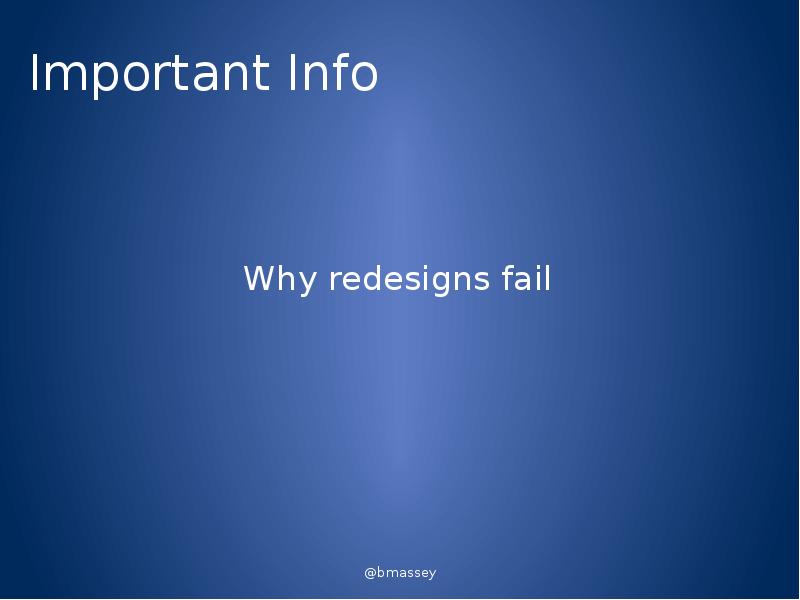 Important Info

Why redesigns fail

@bmassey